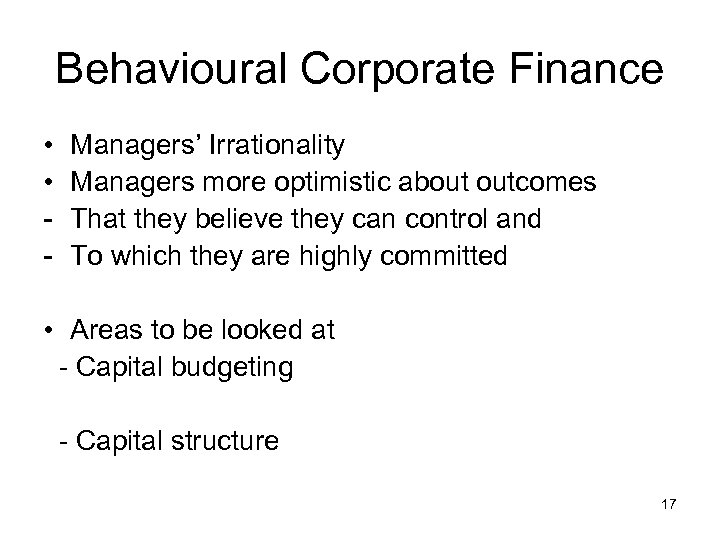 Behavioural Corporate Finance

• Managers' Irrationality
• Managers more optimistic about outcomes
- That they believe they can control and
- To which they are highly committed

• Areas to be looked at
- Capital budgeting

- Capital structure

17